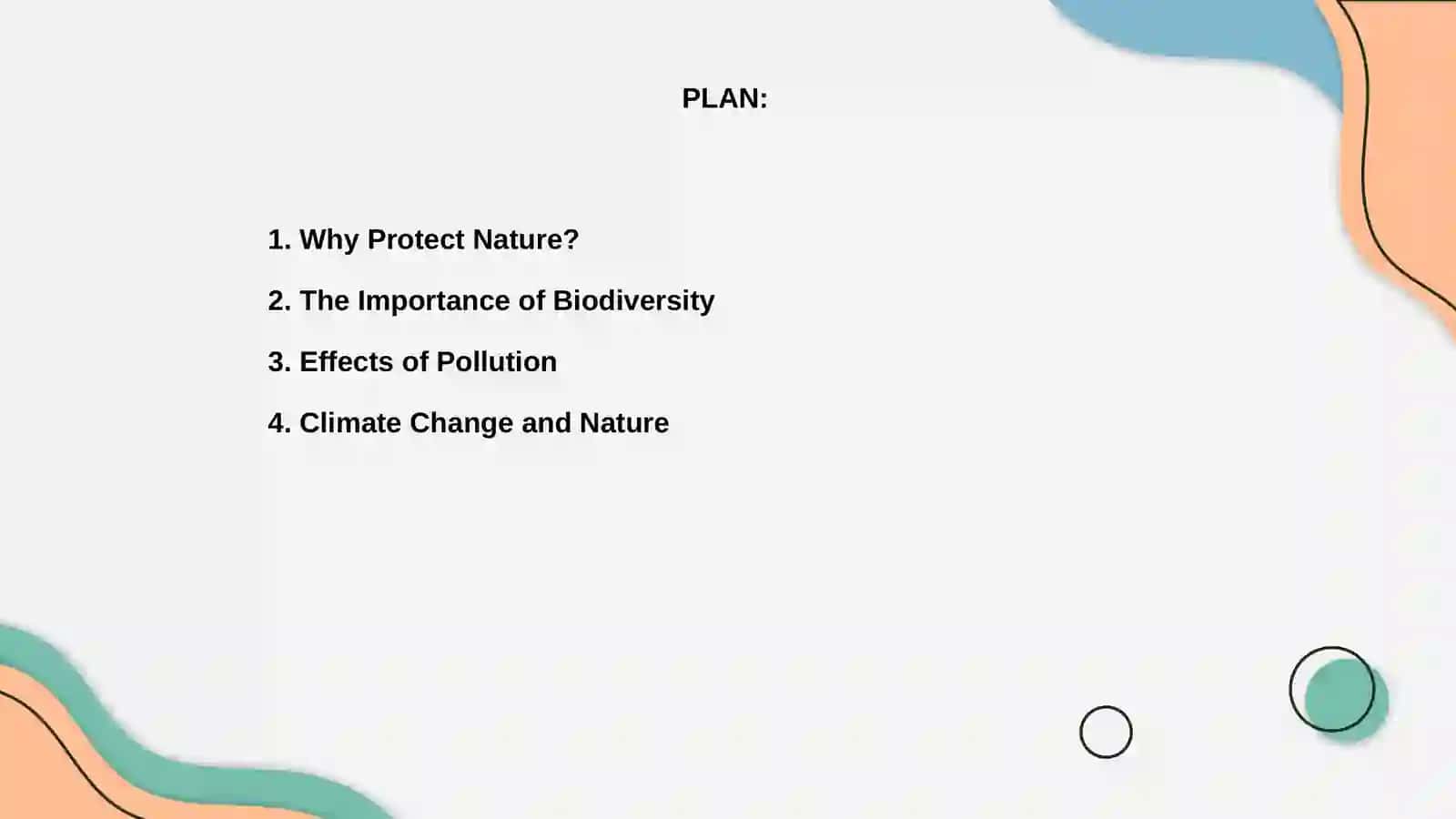 PLAN:

1. Why Protect Nature?

2. The Importance of Biodiversity

3. Effects of Pollution

4. Climate Change and Nature